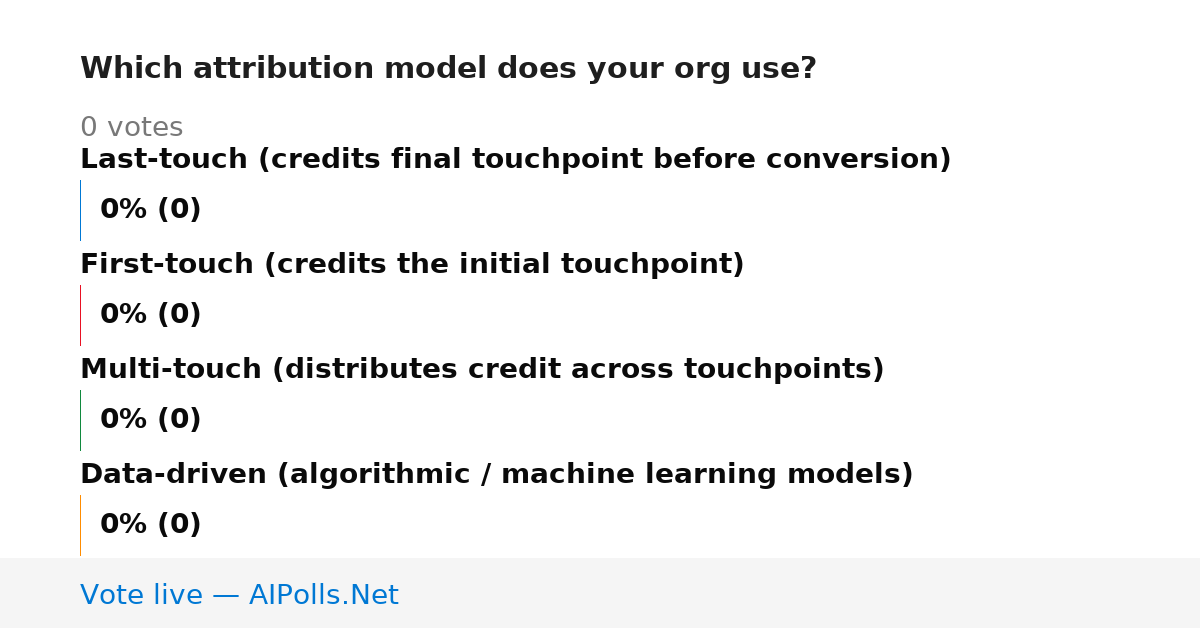 Which attribution model does your org use?

0 votes

Last-touch (credits final touchpoint before conversion)

0% (0)

First-touch (credits the initial touchpoint)

0% (0)

Multi-touch (distributes credit across touchpoints)

0% (0)

Data-driven (algorithmic / machine learning models)

0% (0)

Vote live — AIPolls.Net